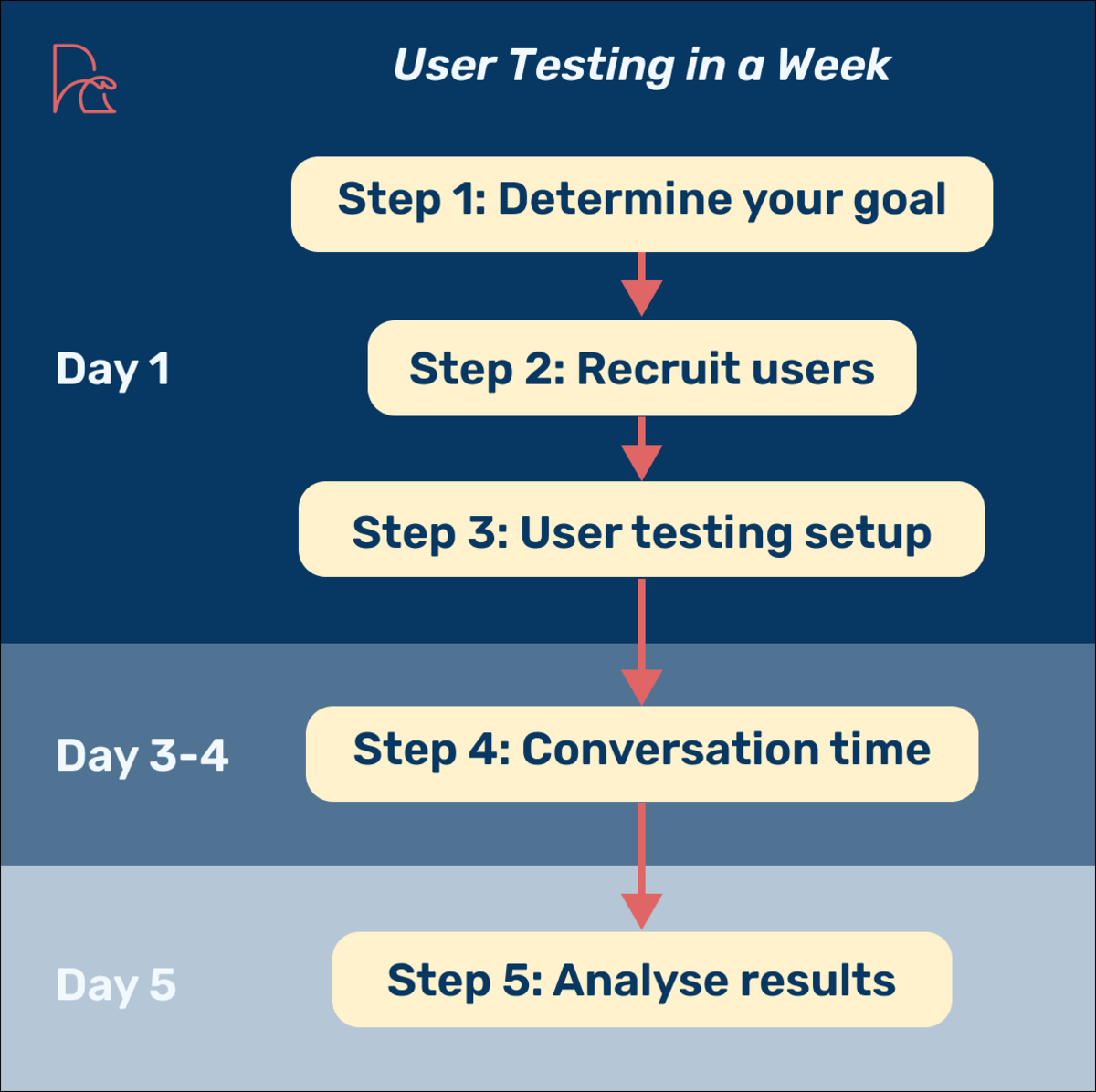 User Testing in a Week

Step 1: Determine your goal

Day 1

Step 2: Recruit users

Step 3: User testing setup

Day 3-4

Step 4: Conversation time

Day 5

Step 5: Analyse results